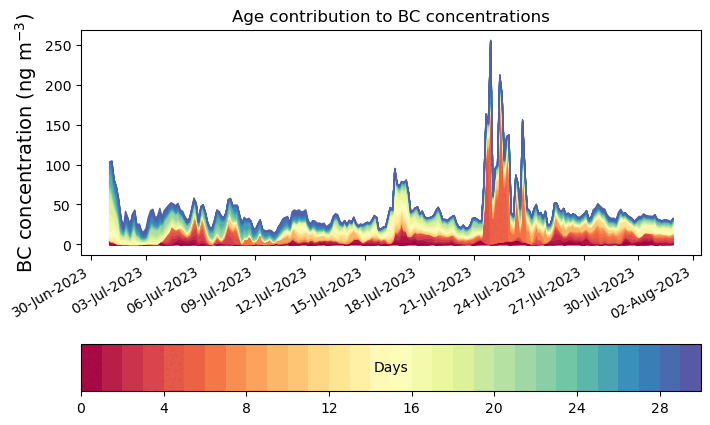 Age contribution to BC concentrations

BC concentration (ng m$^{-3}$)

250
200
150
100
50
0

30-Jun-2023
03-Jul-2023
06-Jul-2023
09-Jul-2023
12-Jul-2023
15-Jul-2023
18-Jul-2023
21-Jul-2023
24-Jul-2023
27-Jul-2023
30-Jul-2023
02-Aug-2023

Days

0
4
8
12
16
20
24
28